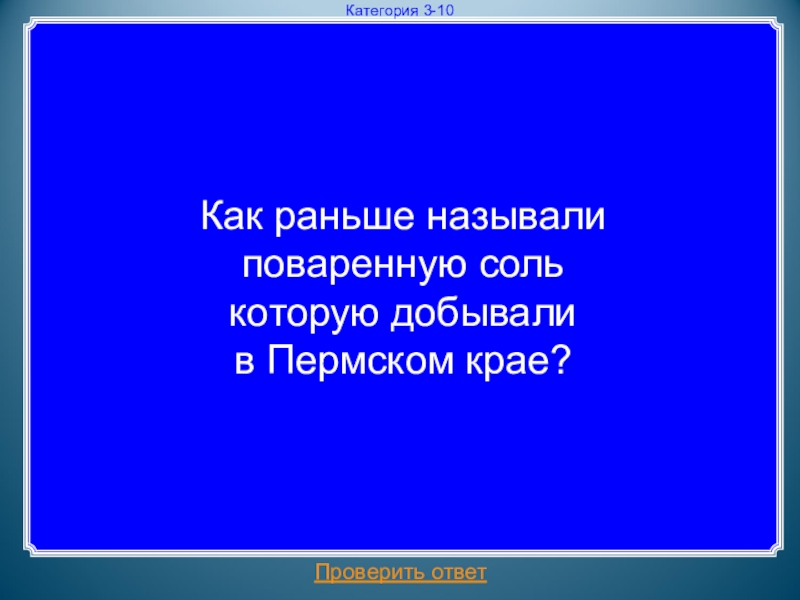 Категория 3-10

Как раньше называли поваренную соль которую добывали в Пермском крае?

Проверить ответ